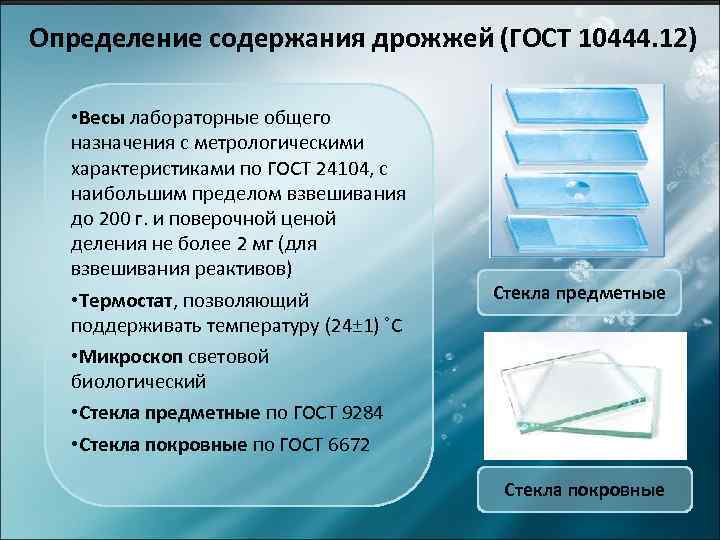 Определение содержания дрожжей (ГОСТ 10444.12)

•Весы лабораторные общего назначения с метрологическими характеристиками по ГОСТ 24104, с наибольшим пределом взвешивания до 200 г. и поверочной ценой деления не более 2 мг (для взвешивания реактивов)

•Термостат, позволяющий поддерживать температуру (24±1) ˚С

•Микроскоп световой биологический

•Стекла предметные по ГОСТ 9284

•Стекла покровные по ГОСТ 6672

Стекла предметные

Стекла покровные